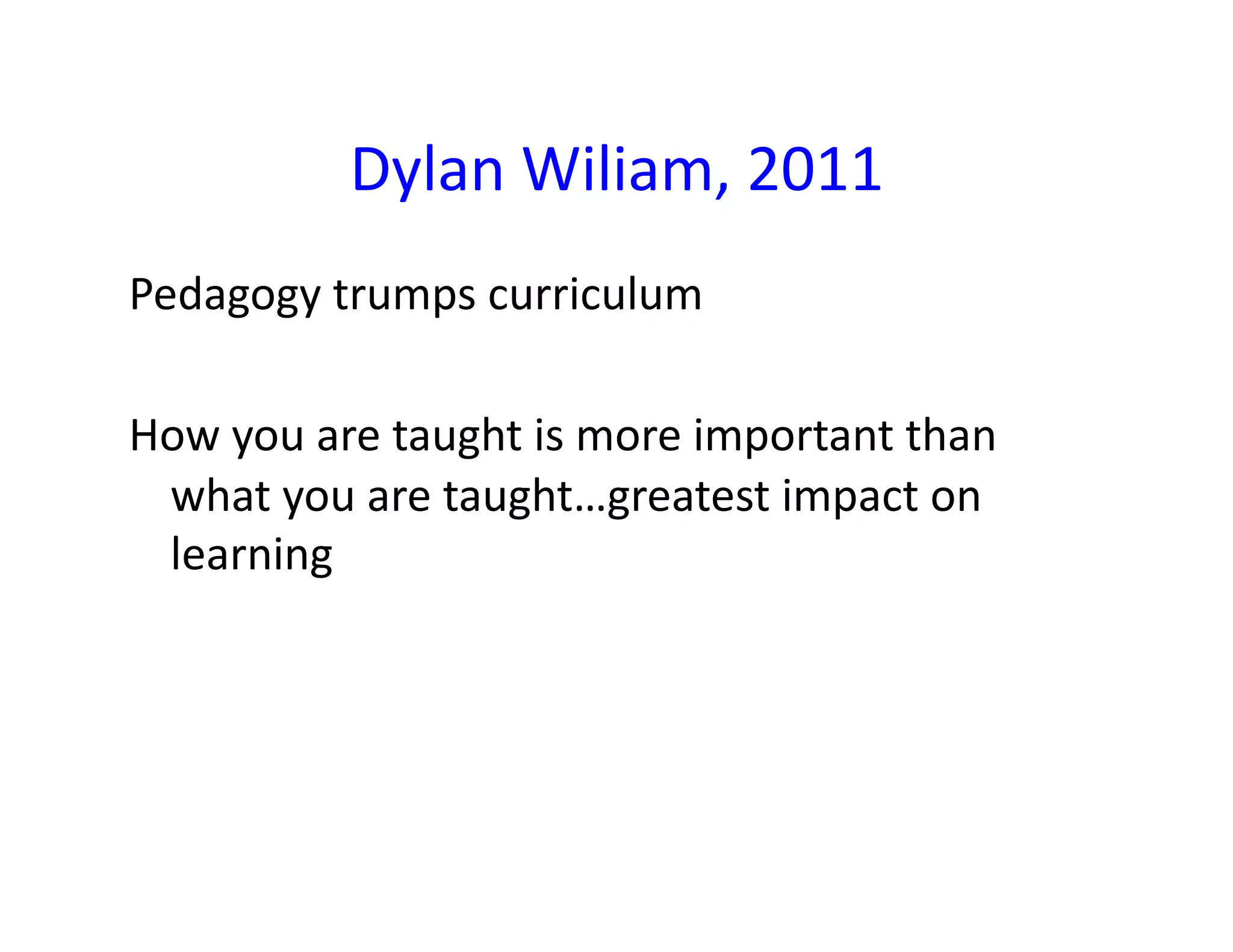 Dylan Wiliam, 2011

Pedagogy trumps curriculum

How you are taught is more important than what you are taught…greatest impact on learning